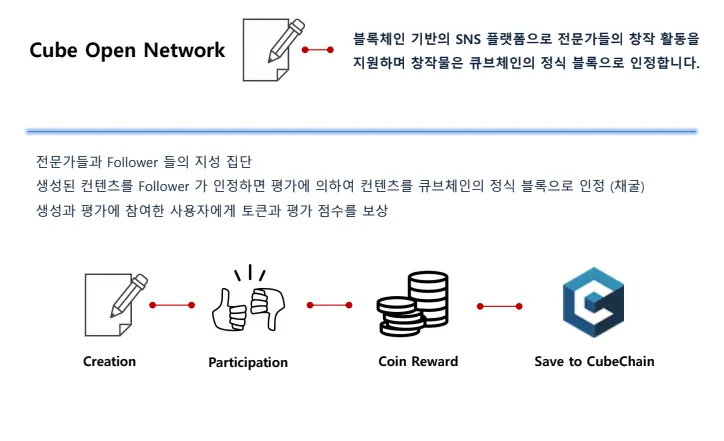 Cube Open Network

블록체인 기반의 SNS 플랫폼으로 전문가들의 창작 활동을 지원하며 창작물은 큐브체인의 정식 블록으로 인정합니다.

전문가들과 Follower 들의 지성 집단
생성된 컨텐츠를 Follower 가 인정하면 평가에 의하여 컨텐츠를 큐브체인의 정식 블록으로 인정 (채굴)
생성과 평가에 참여한 사용자에게 토큰과 평가 점수를 보상

Creation

Participation

Coin Reward

Save to CubeChain